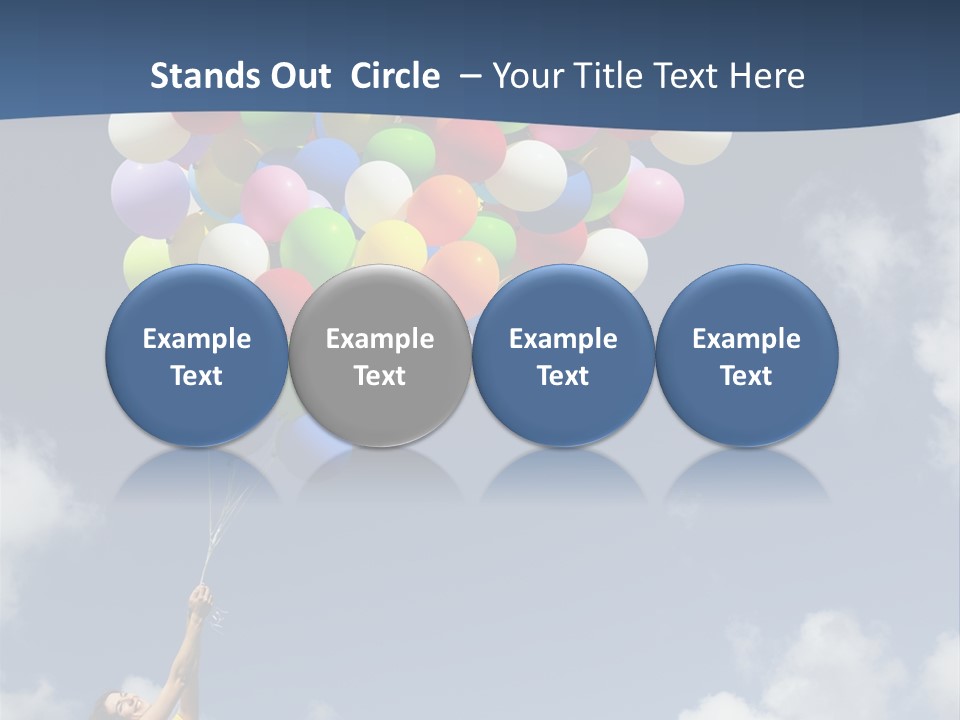 Stands Out Circle – Your Title Text Here

Example Text

Example Text

Example Text

Example Text